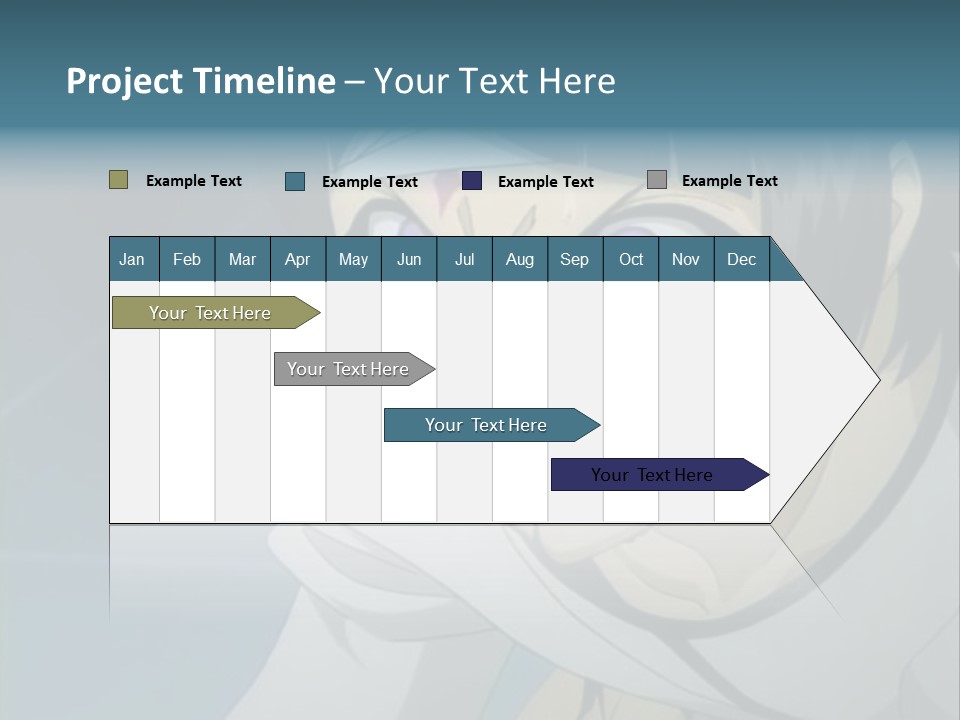 Project Timeline – Your Text Here

Example Text
Example Text
Example Text
Example Text

| Jan | Feb | Mar | Apr | May | Jun | Jul | Aug | Sep | Oct | Nov | Dec |
|---|---|---|---|---|---|---|---|---|---|---|---|

Your Text Here

Your Text Here

Your Text Here

Your Text Here